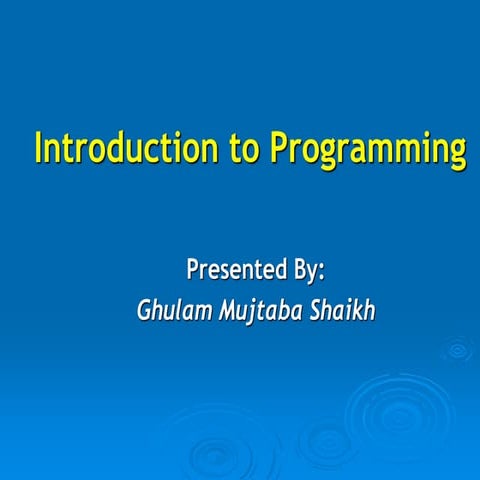 Introduction to Programming

Presented By:
Ghulam Mujtaba Shaikh